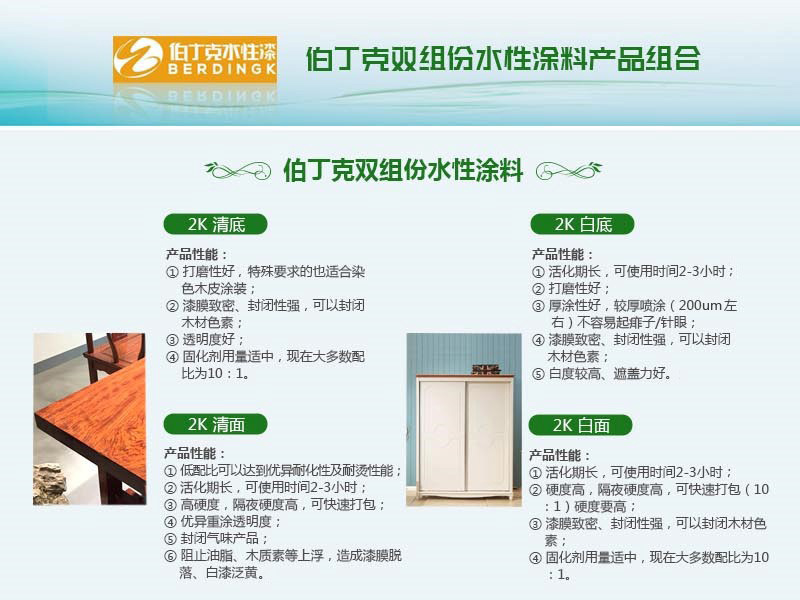 伯丁克水性漆
BERDINGK

伯丁克双组份水性涂料产品组合

伯丁克双组份水性涂料

2K 清底

产品性能：
① 打磨性好，特殊要求的也适合染色木皮涂装；
② 漆膜致密、封闭性强，可以封闭木材色素；
③ 透明度好；
④ 固化剂用量适中，现在大多数配比为10：1。

2K 清面

产品性能：
① 低配比可以达到优异耐化性及耐烫性能；
② 活化期长，可使用时间2-3小时；
③ 高硬度，隔夜硬度高，可快速打包；
④ 优异重涂透明度；
⑤ 封闭气味产品；
⑥ 阻止油脂、木质素等上浮，造成漆膜脱落、白漆泛黄。

2K 白底

产品性能：
① 活化期长，可使用时间2-3小时；
② 打磨性好；
③ 厚涂性好，较厚喷涂（200um左右）不容易起痱子/针眼；
④ 漆膜致密、封闭性强，可以封闭木材色素；
⑤ 白度较高、遮盖力好。

2K 白面

产品性能：
① 活化期长，可使用时间2-3小时；
② 硬度高，隔夜硬度高，可快速打包（10：1）硬度要高；
③ 漆膜致密、封闭性强，可以封闭木材色素；
④ 固化剂用量适中，现在大多数配比为10：1。